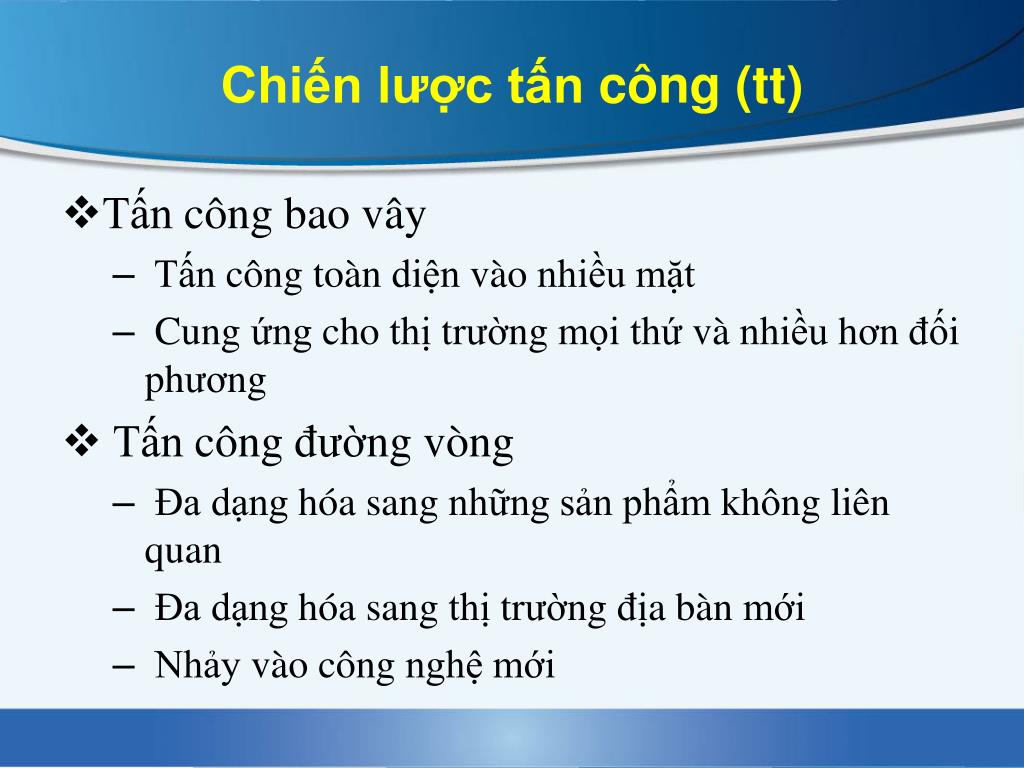 Chiến lược tấn công (tt)

❖Tấn công bao vây

– Tấn công toàn diện vào nhiều mặt

– Cung ứng cho thị trường mọi thứ và nhiều hơn đối phương

❖ Tấn công đường vòng

– Đa dạng hóa sang những sản phẩm không liên quan

– Đa dạng hóa sang thị trường địa bàn mới

– Nhảy vào công nghệ mới